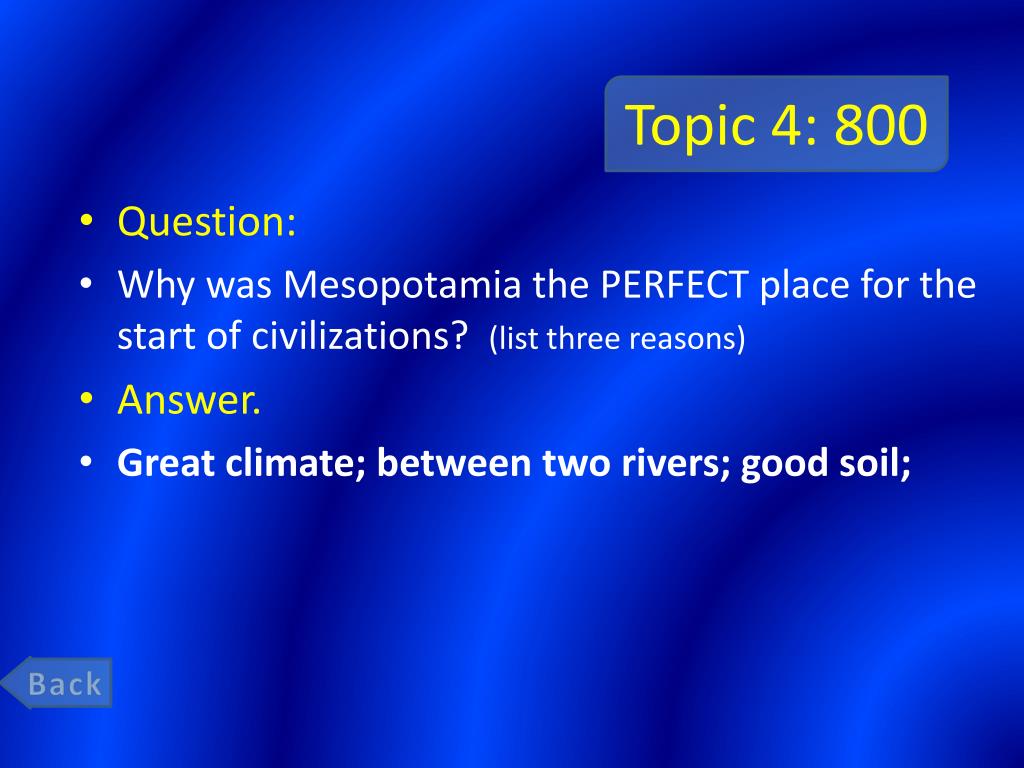 Topic 4: 800

• Question:
• Why was Mesopotamia the PERFECT place for the start of civilizations? (list three reasons)
• Answer.
• Great climate; between two rivers; good soil;

Back